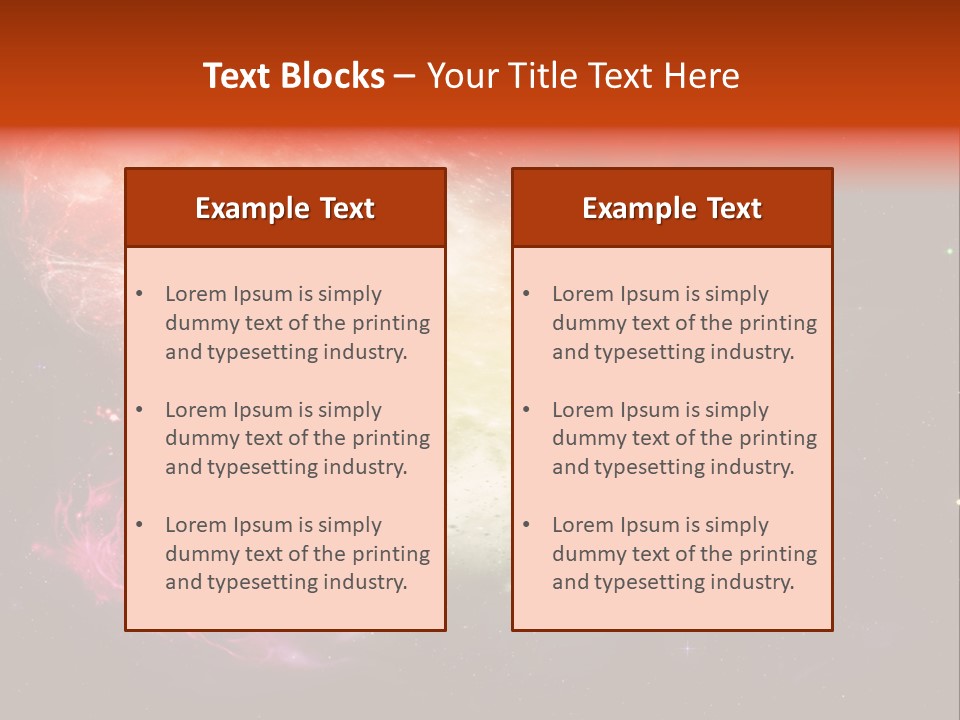 Text Blocks – Your Title Text Here

Example Text

• Lorem Ipsum is simply dummy text of the printing and typesetting industry.

• Lorem Ipsum is simply dummy text of the printing and typesetting industry.

• Lorem Ipsum is simply dummy text of the printing and typesetting industry.

Example Text

• Lorem Ipsum is simply dummy text of the printing and typesetting industry.

• Lorem Ipsum is simply dummy text of the printing and typesetting industry.

• Lorem Ipsum is simply dummy text of the printing and typesetting industry.